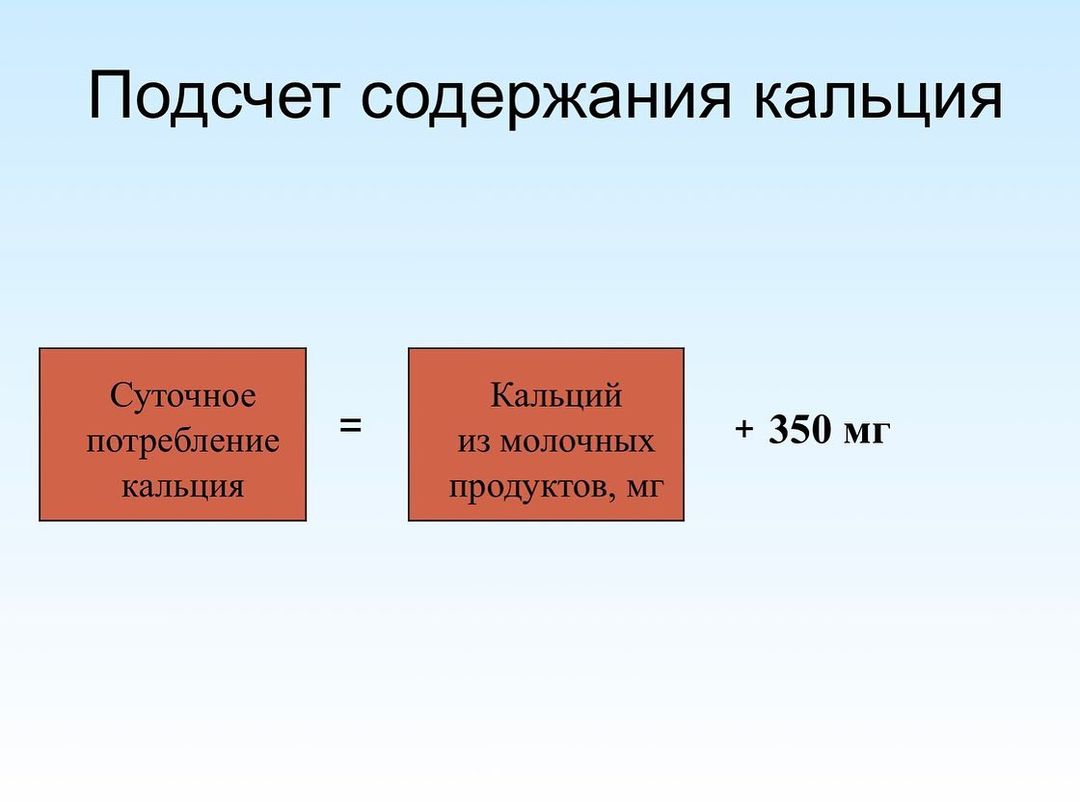 Подсчет содержания кальция

Суточное потребление кальция

=

Кальций из молочных продуктов, мг

+ 350 мг